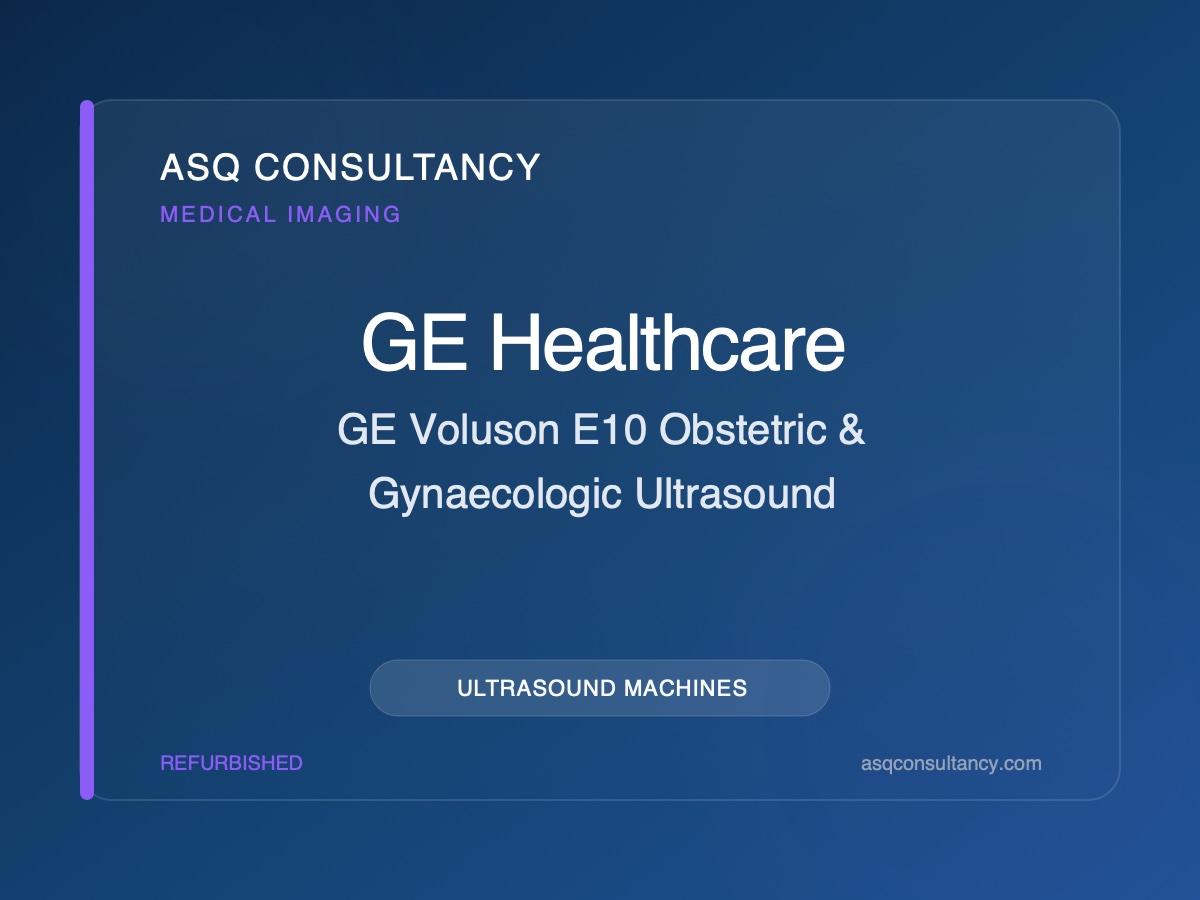 ASQ CONSULTANCY
MEDICAL IMAGING

GE Healthcare

GE Voluson E10 Obstetric & Gynaecologic Ultrasound

ULTRASOUND MACHINES

REFURBISHED

asqconsultancy.com